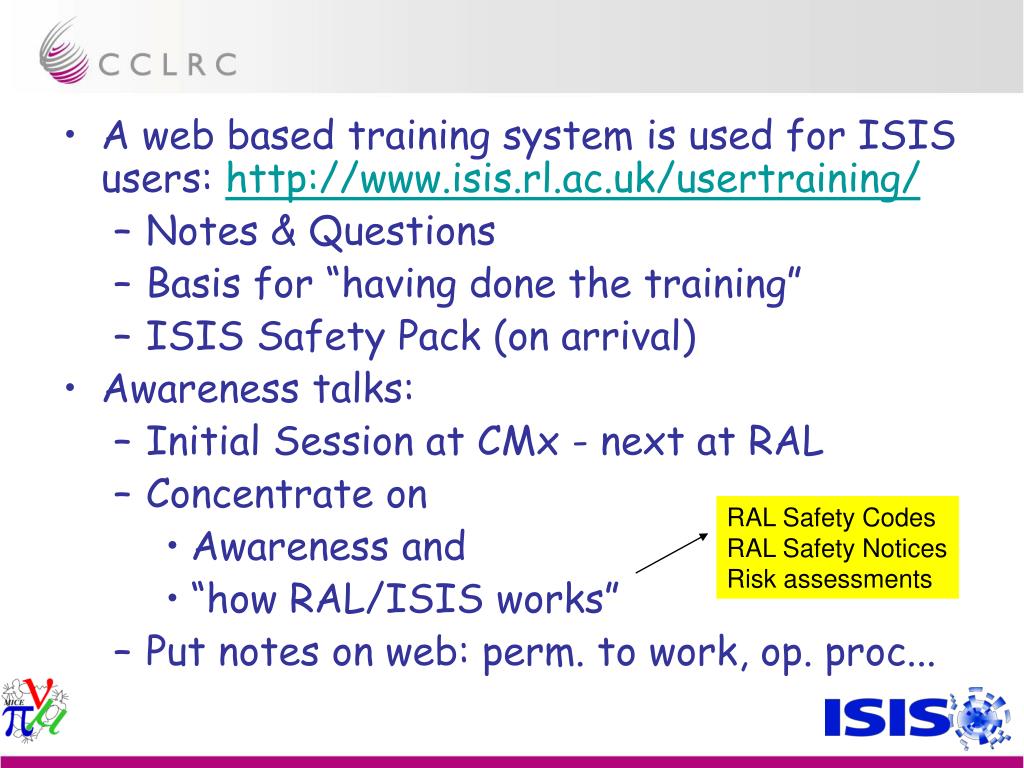 CCLRC

• A web based training system is used for ISIS users: http://www.isis.rl.ac.uk/usertraining/
– Notes & Questions
– Basis for “having done the training”
– ISIS Safety Pack (on arrival)
• Awareness talks:
– Initial Session at CMx - next at RAL
– Concentrate on
• Awareness and
• “how RAL/ISIS works”
– Put notes on web: perm. to work, op. proc...

RAL Safety Codes
RAL Safety Notices
Risk assessments

MICE

ISIS